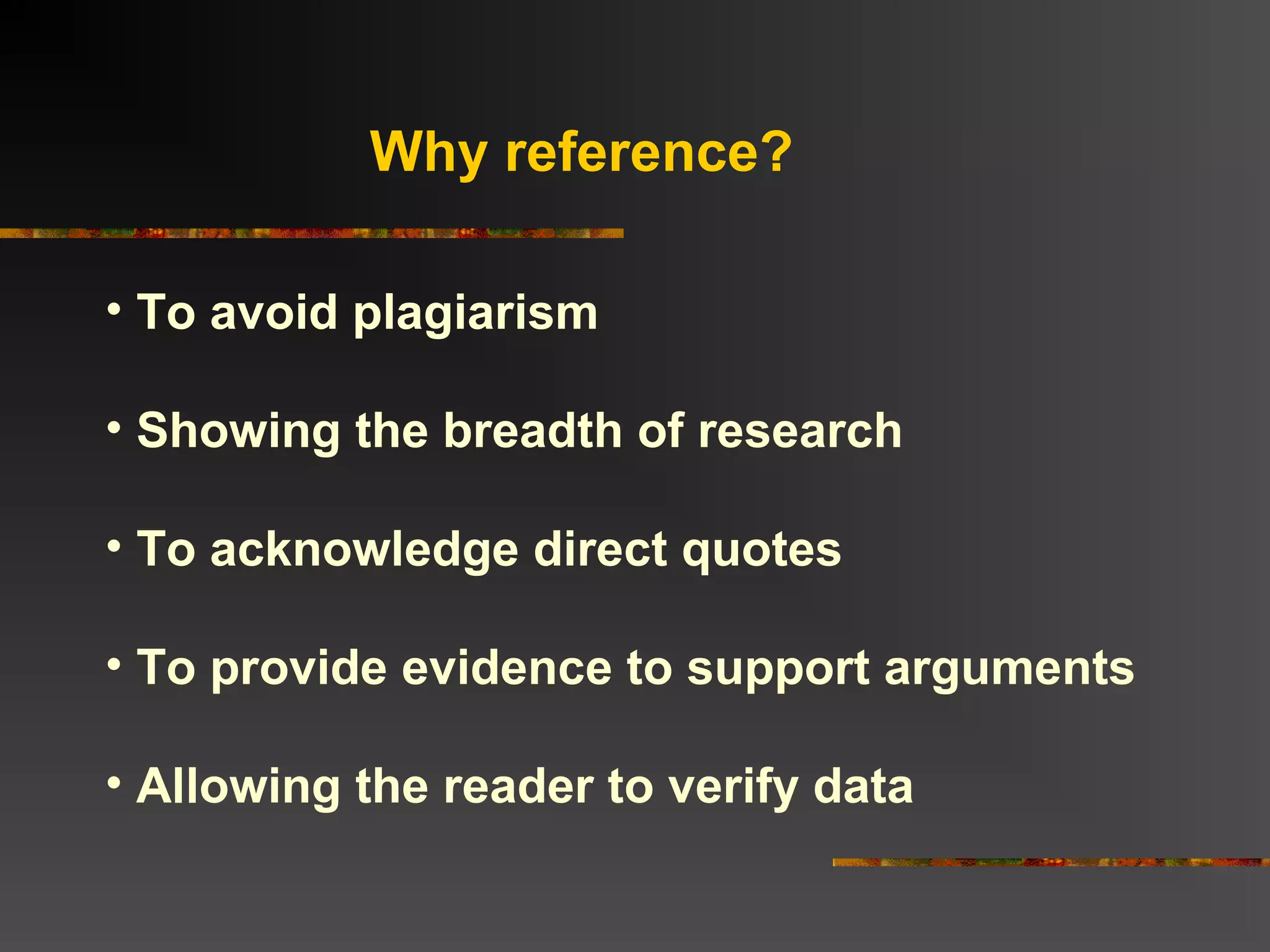 Why reference?

• To avoid plagiarism

• Showing the breadth of research

• To acknowledge direct quotes

• To provide evidence to support arguments

• Allowing the reader to verify data